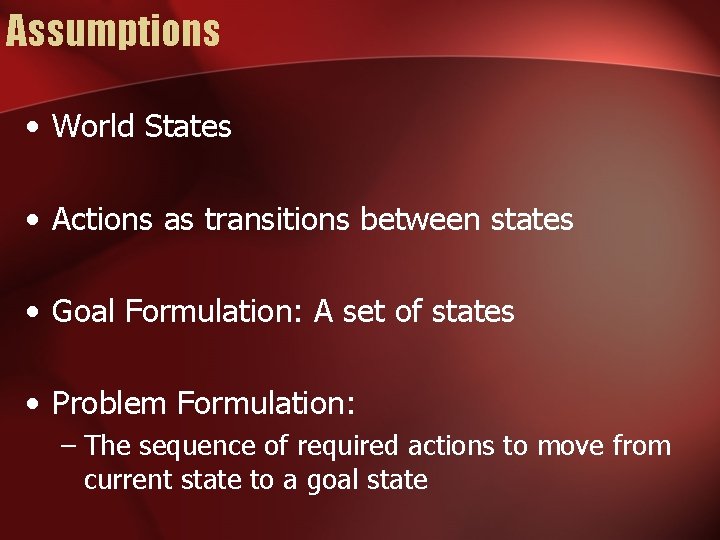 Assumptions

• World States

• Actions as transitions between states

• Goal Formulation: A set of states

• Problem Formulation:
– The sequence of required actions to move from current state to a goal state